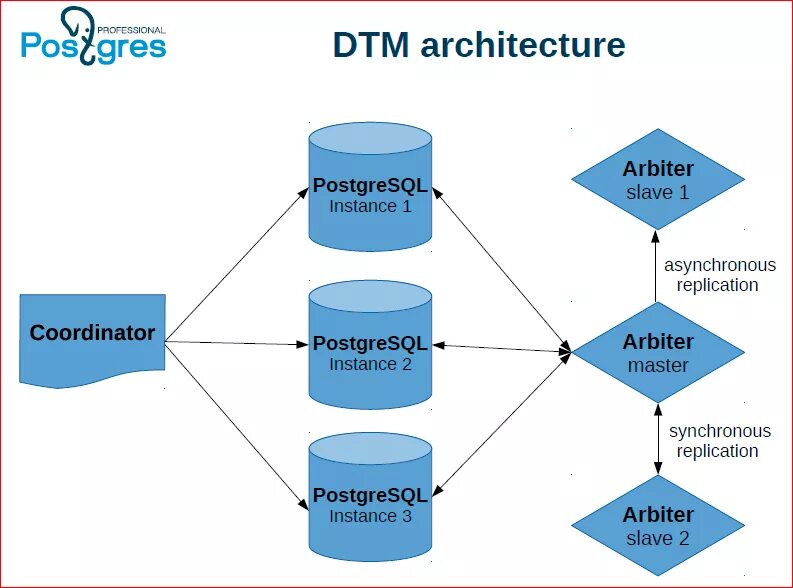 PROFESSIONAL
Postgres

DTM architecture

Coordinator

PostgreSQL
Instance 1

PostgreSQL
Instance 2

PostgreSQL
Instance 3

Arbiter
slave 1

asynchronous
replication

Arbiter
master

synchronous
replication

Arbiter
slave 2